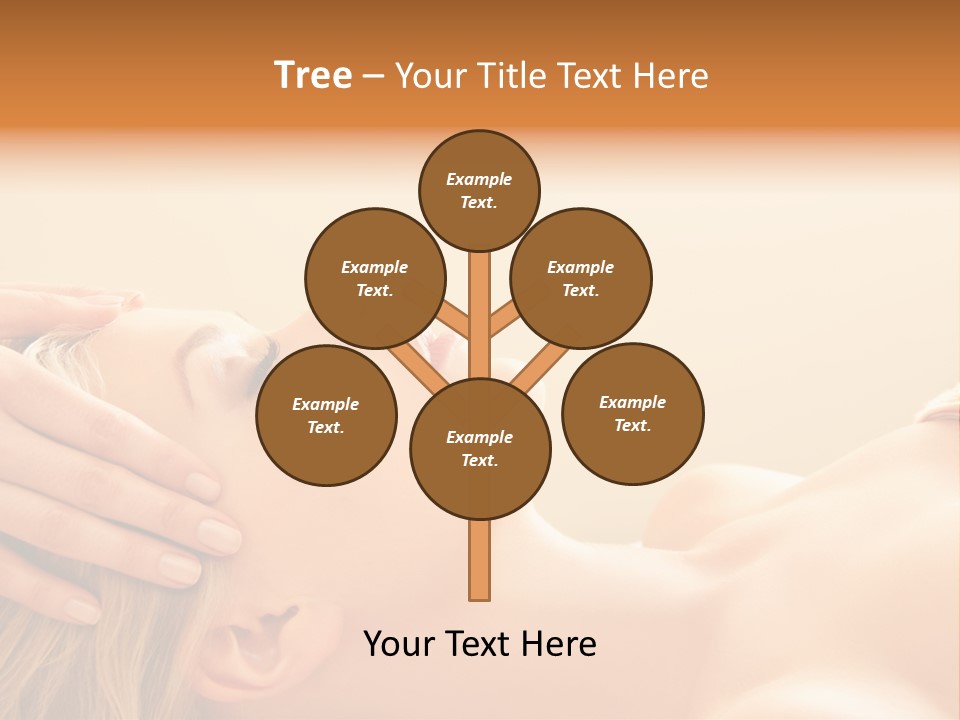 Tree – Your Title Text Here

Example Text.

Example Text.

Example Text.

Example Text.

Example Text.

Example Text.

Your Text Here